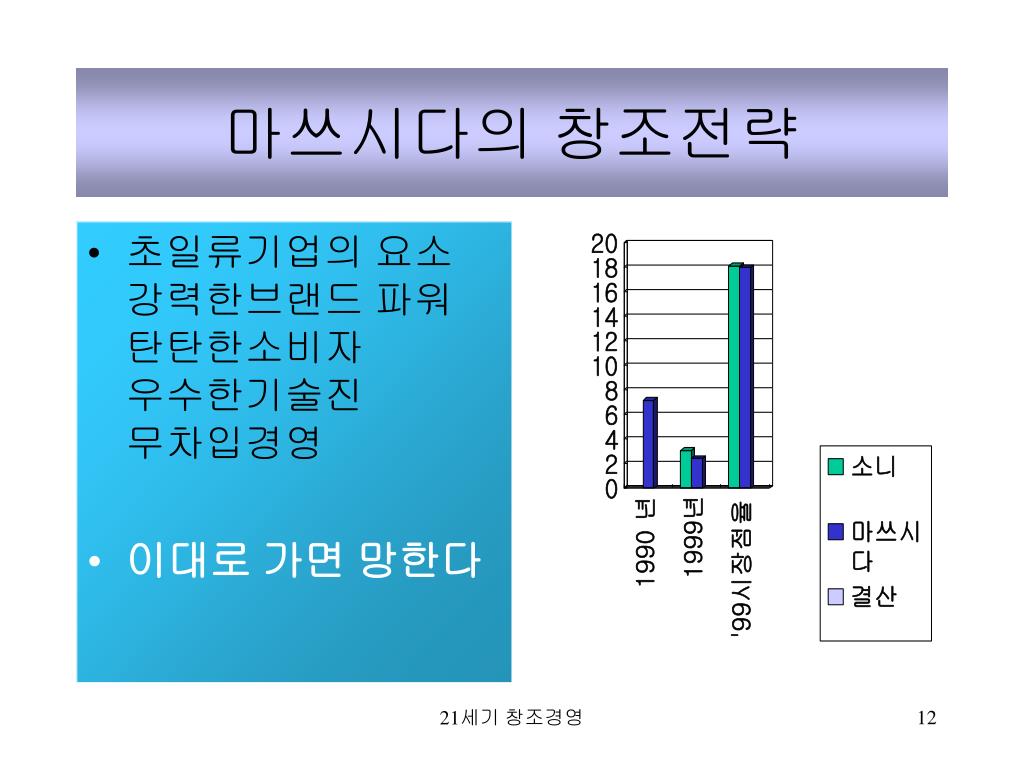 마쓰시다의 창조전략

• 초일류기업의 요소
강력한브랜드 파워
탄탄한소비자
우수한기술진
무차입경영

• 이대로 가면 망한다

20
18
16
14
12
10
8
6
4
2
0

1990 년
1999년
'99시장점율

소니
마쓰시다
결산

21세기 창조경영

12